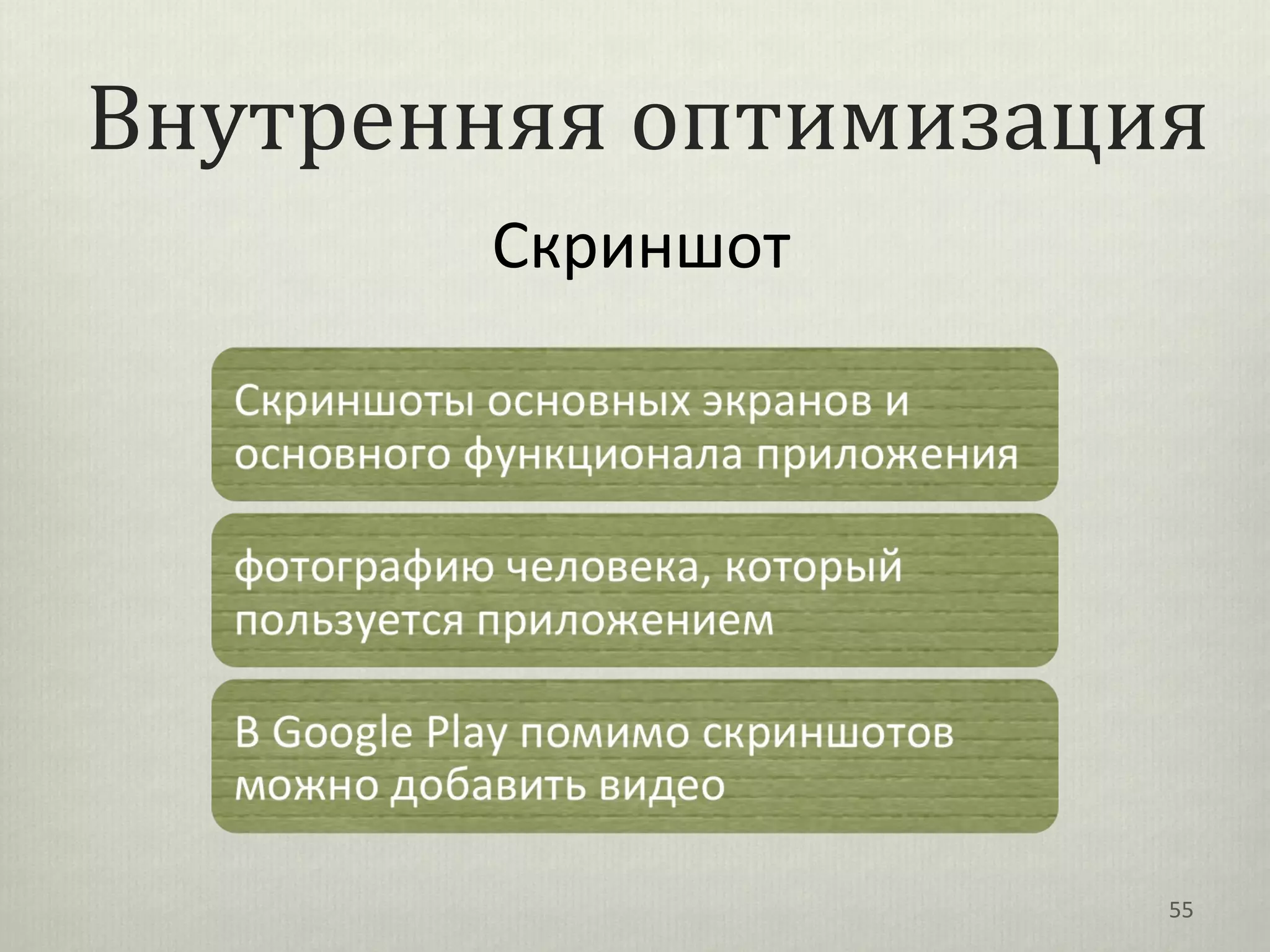 Внутренняя оптимизация

Скриншот

Скриншоты основных экранов и основного функционала приложения

фотографию человека, который пользуется приложением

В Google Play помимо скриншотов можно добавить видео

55